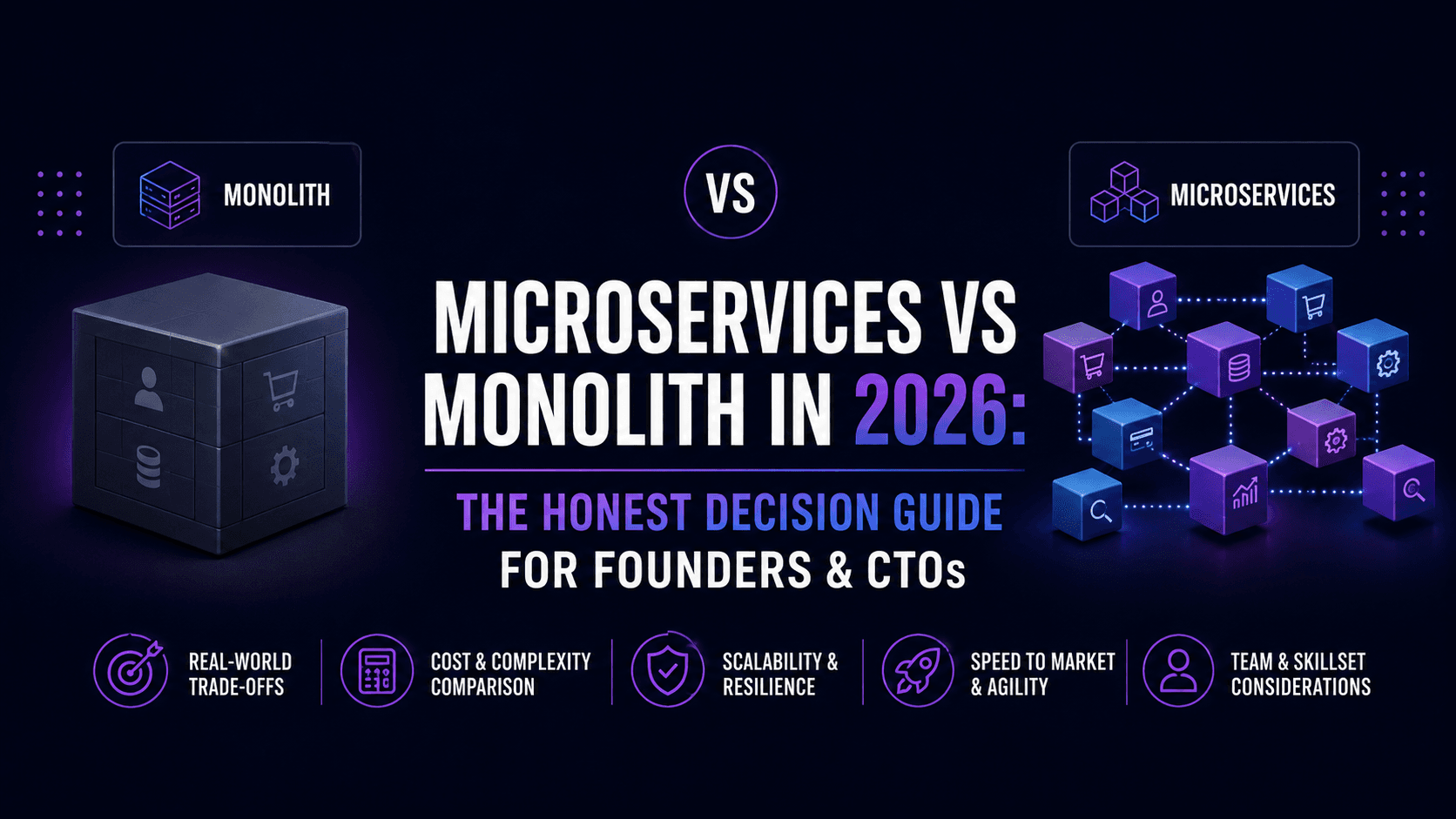 MONOLITH

VS

MICROSERVICES

MICROSERVICES VS MONOLITH IN 2026:

THE HONEST DECISION GUIDE FOR FOUNDERS & CTOs

REAL-WORLD TRADE-OFFS

COST & COMPLEXITY COMPARISON

SCALABILITY & RESILIENCE

SPEED TO MARKET & AGILITY

TEAM & SKILLSET CONSIDERATIONS